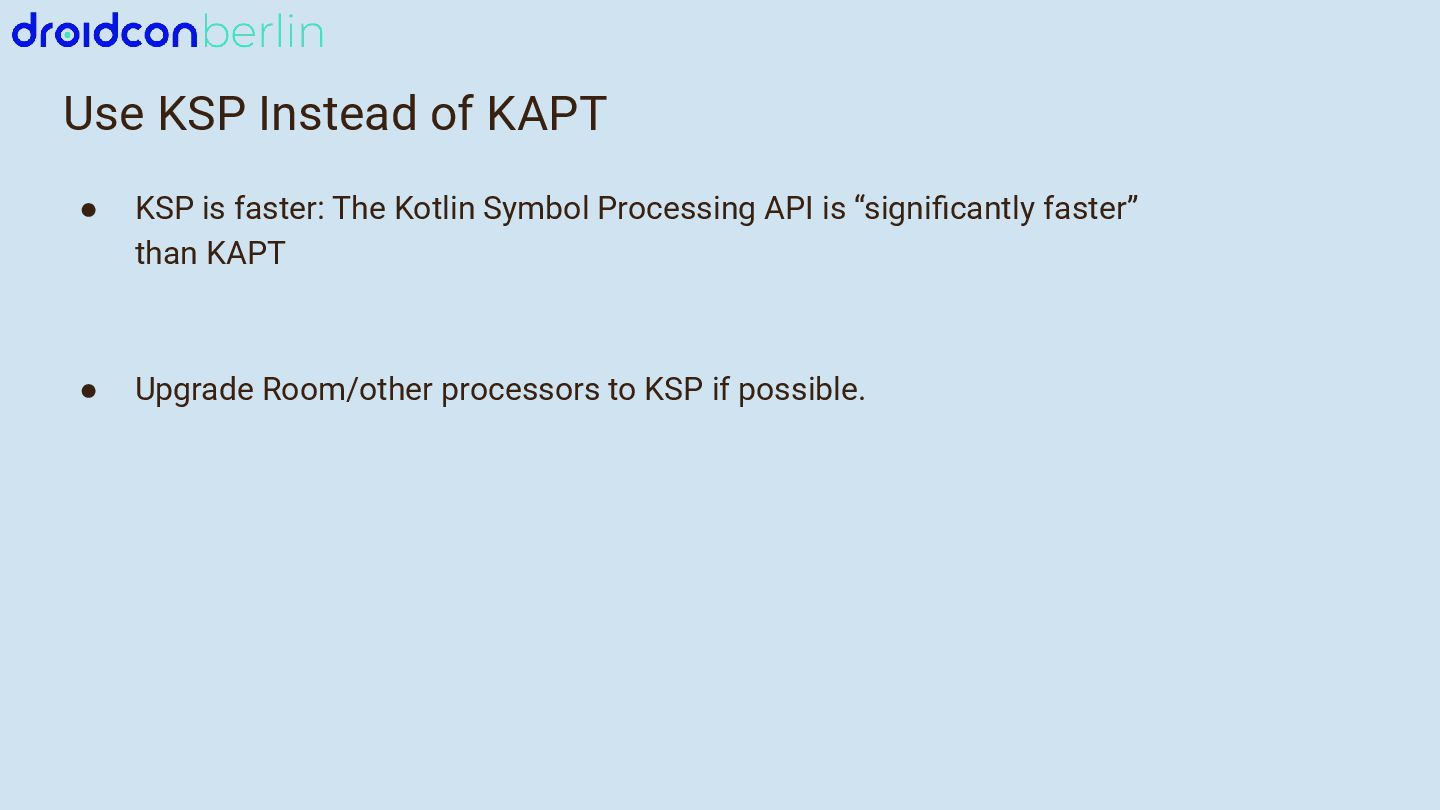 droidcon berlin

Use KSP Instead of KAPT

● KSP is faster: The Kotlin Symbol Processing API is “significantly faster” than KAPT

● Upgrade Room/other processors to KSP if possible.